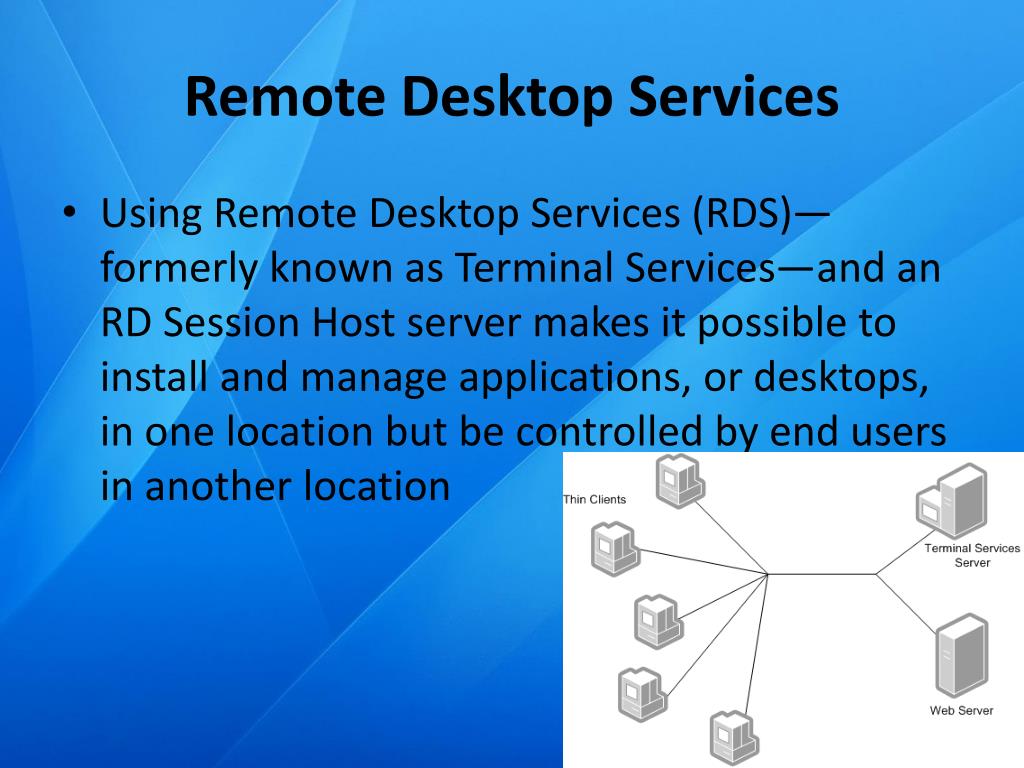 Remote Desktop Services

• Using Remote Desktop Services (RDS)—formerly known as Terminal Services—and an RD Session Host server makes it possible to install and manage applications, or desktops, in one location but be controlled by end users in another location

Thin Clients

Terminal Services Server

Web Server